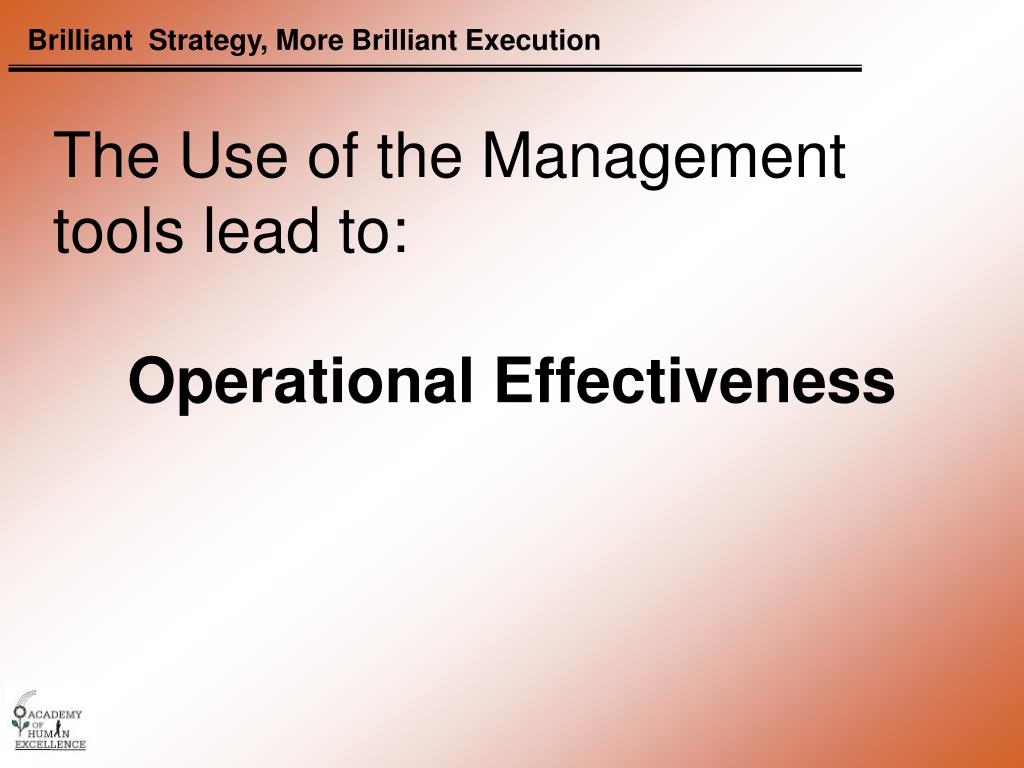 Brilliant Strategy, More Brilliant Execution

The Use of the Management tools lead to:

Operational Effectiveness

ACADEMY OF HUMAN EXCELLENCE